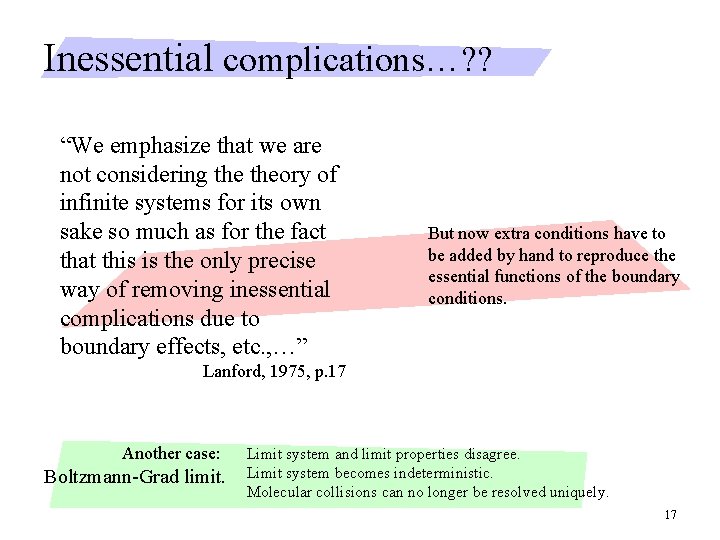 Inessential complications…??

“We emphasize that we are not considering the theory of infinite systems for its own sake so much as for the fact that this is the only precise way of removing inessential complications due to boundary effects, etc.,…”

Lanford, 1975, p.17

But now extra conditions have to be added by hand to reproduce the essential functions of the boundary conditions.

Another case:
Boltzmann-Grad limit.

Limit system and limit properties disagree.
Limit system becomes indeterministic.
Molecular collisions can no longer be resolved uniquely.

17